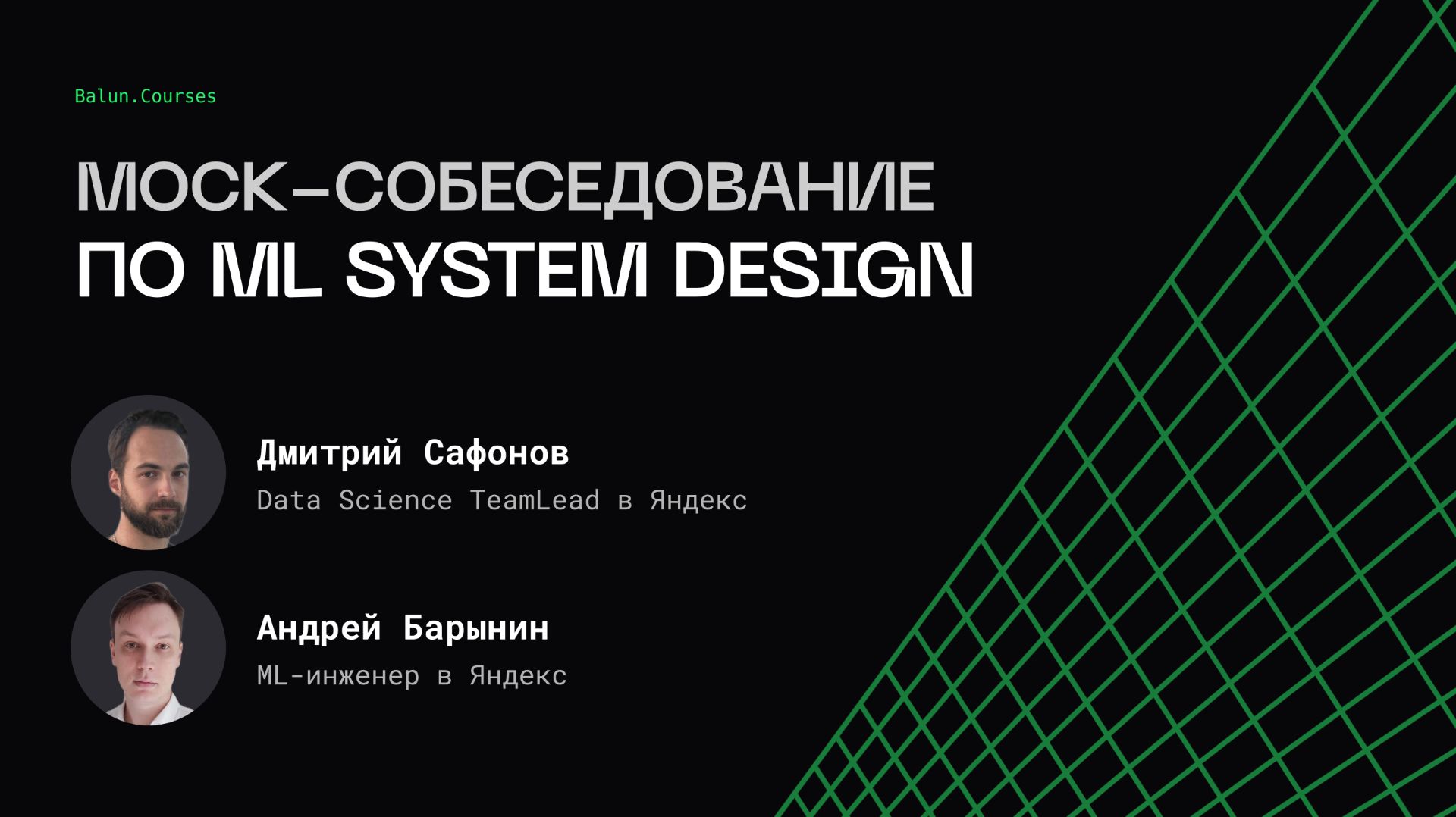 Balun.Courses

МОСК-СОБЕСЕДОВАНИЕ
ПО ML SYSTEM DESIGN

Дмитрий Сафонов
Data Science TeamLead в Яндекс

Андрей Барынин
ML-инженер в Яндекс